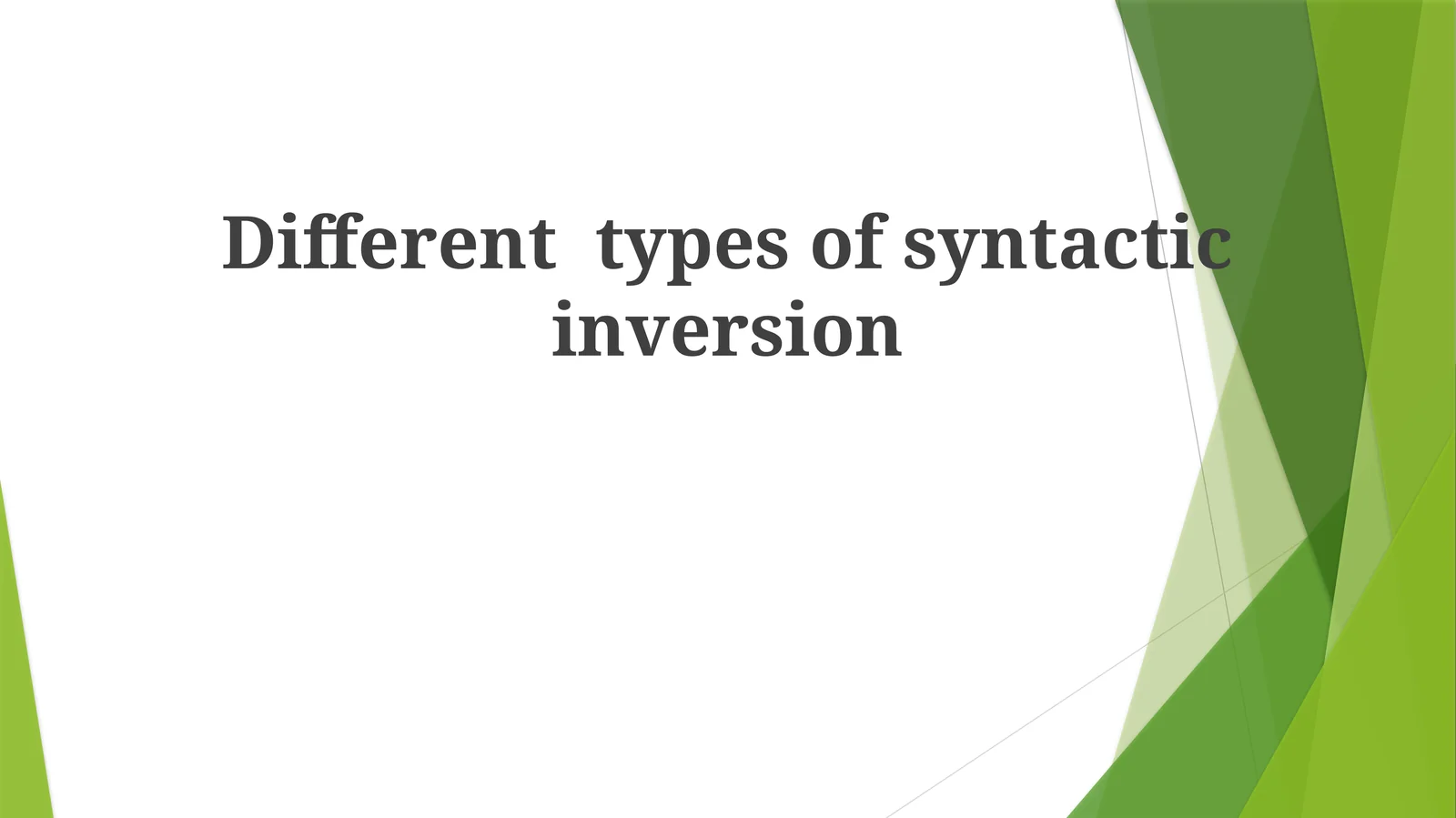 Different  types of syntactic inversion